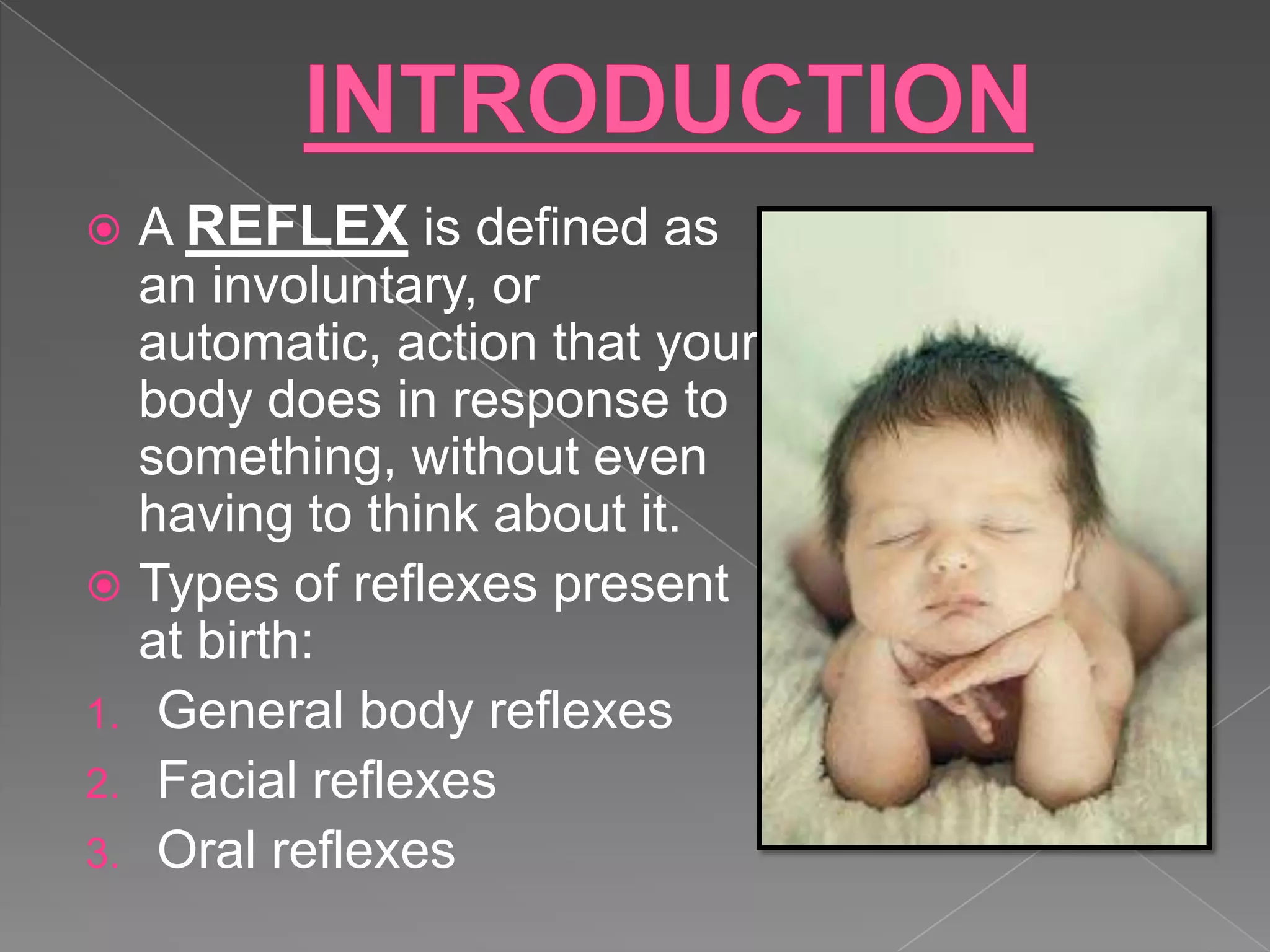 INTRODUCTION

A REFLEX is defined as an involuntary, or automatic, action that your body does in response to something, without even having to think about it.

Types of reflexes present at birth:

1. General body reflexes
2. Facial reflexes
3. Oral reflexes